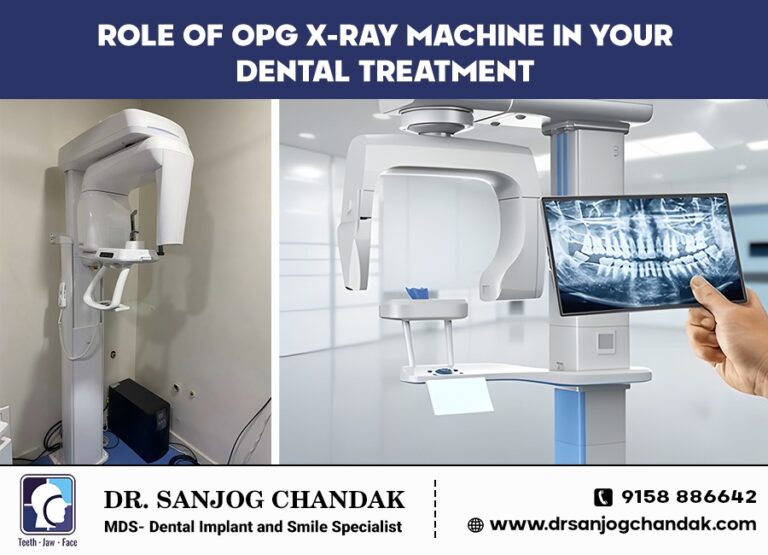 ROLE OF OPG X-RAY MACHINE IN YOUR DENTAL TREATMENT

Teeth · Jaw · Face

DR. SANJOG CHANDAK
MDS- Dental Implant and Smile Specialist

9158 886642
www.drsanjogchandak.com